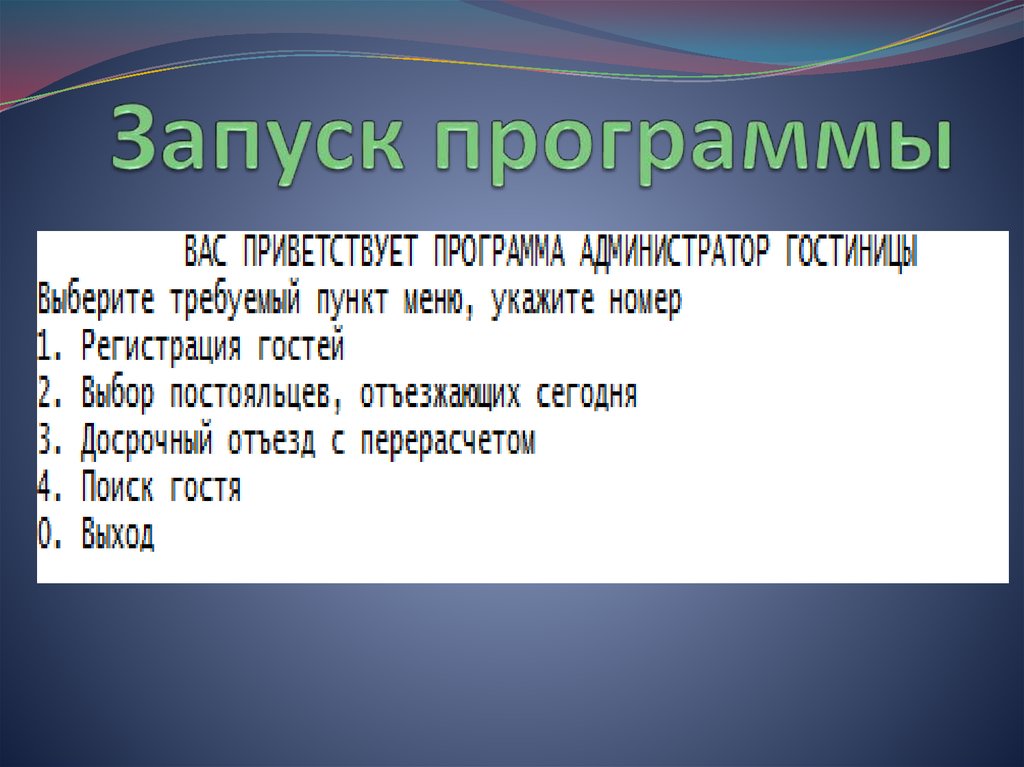 Запуск программы

ВАС ПРИВЕТСТВУЕТ ПРОГРАММА АДМИНИСТРАТОР ГОСТИНИЦЫ
Выберите требуемый пункт меню, укажите номер
1. Регистрация гостей
2. Выбор постояльцев, отъезжающих сегодня
3. Досрочный отъезд с перерасчетом
4. Поиск гостя
0. Выход